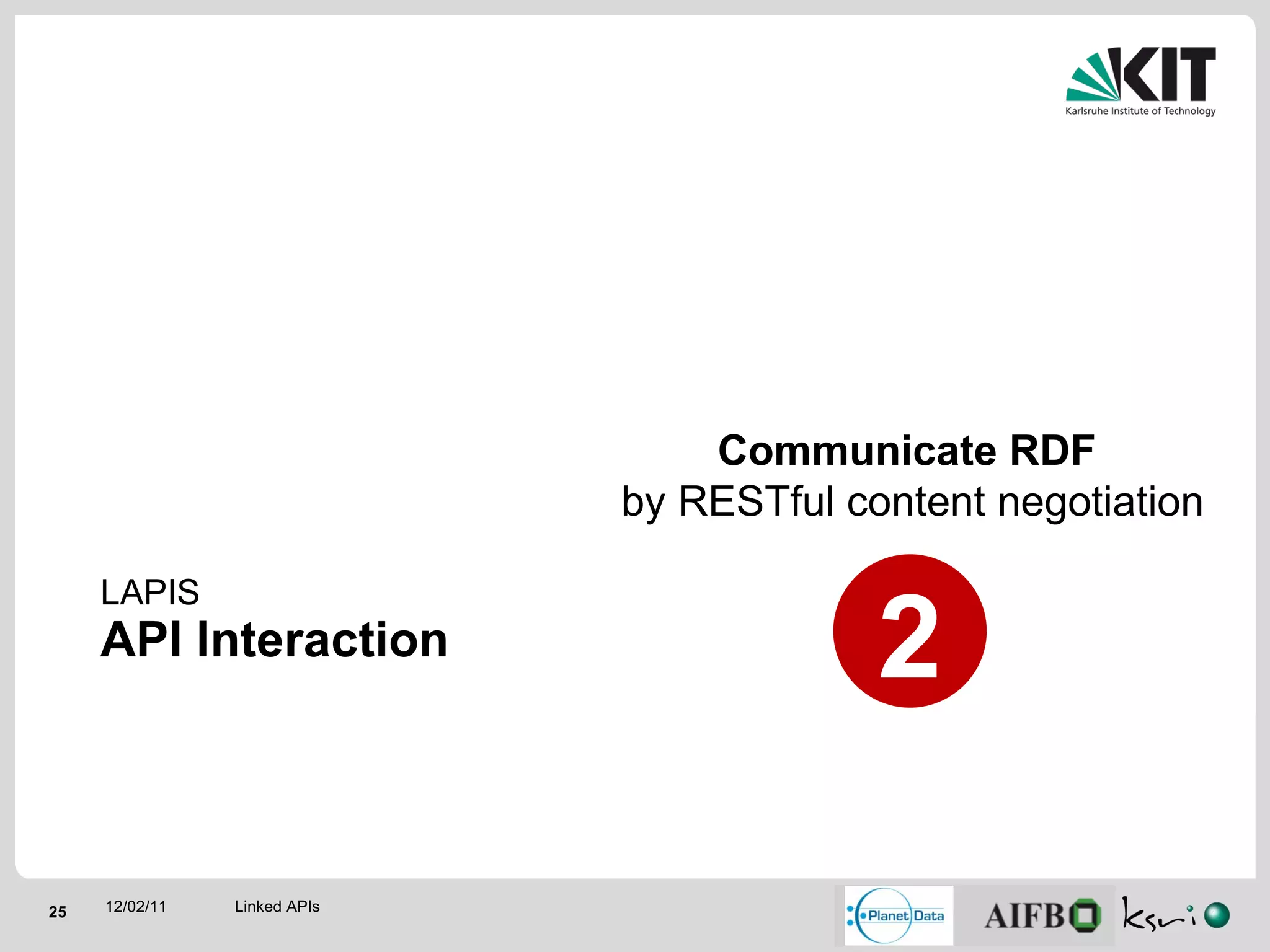 KIT
Karlsruhe Institute of Technology

Communicate RDF
by RESTful content negotiation

LAPIS
API Interaction

2

25 12/02/11 Linked APIs

Planet Data

AIFB

ksri